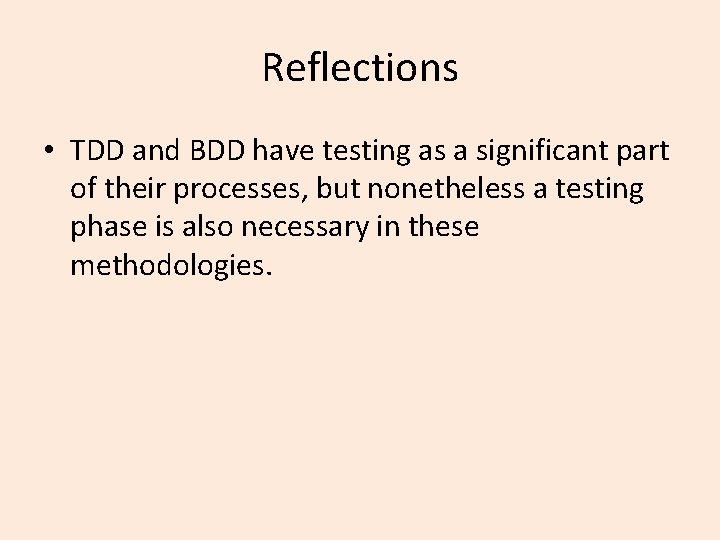 Reflections

• TDD and BDD have testing as a significant part of their processes, but nonetheless a testing phase is also necessary in these methodologies.